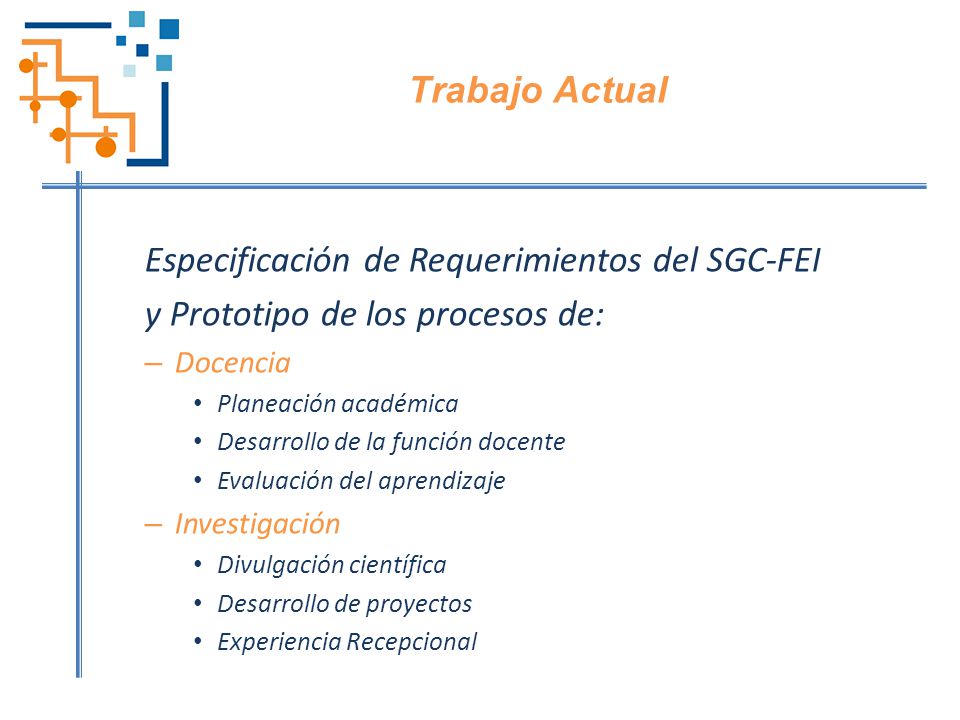 Trabajo Actual

Especificación de Requerimientos del SGC-FEI
y Prototipo de los procesos de:

– Docencia
• Planeación académica
• Desarrollo de la función docente
• Evaluación del aprendizaje
– Investigación
• Divulgación científica
• Desarrollo de proyectos
• Experiencia Recepcional